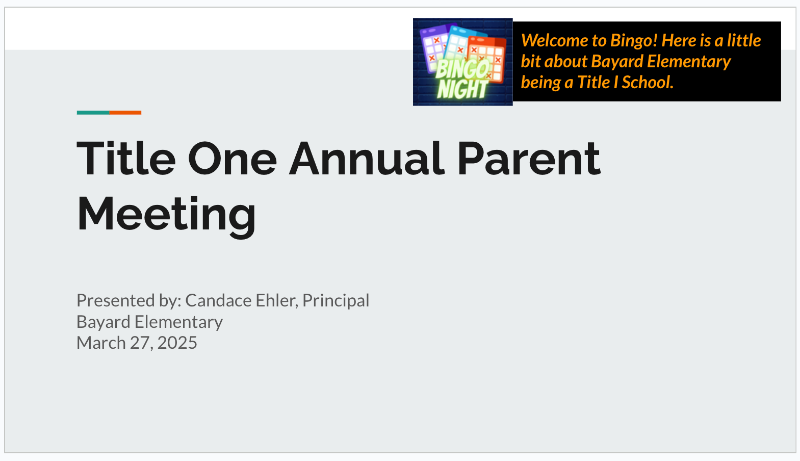 BINGO NIGHT

Welcome to Bingo! Here is a little bit about Bayard Elementary being a Title I School.

Title One Annual Parent Meeting

Presented by: Candace Ehler, Principal
Bayard Elementary
March 27, 2025